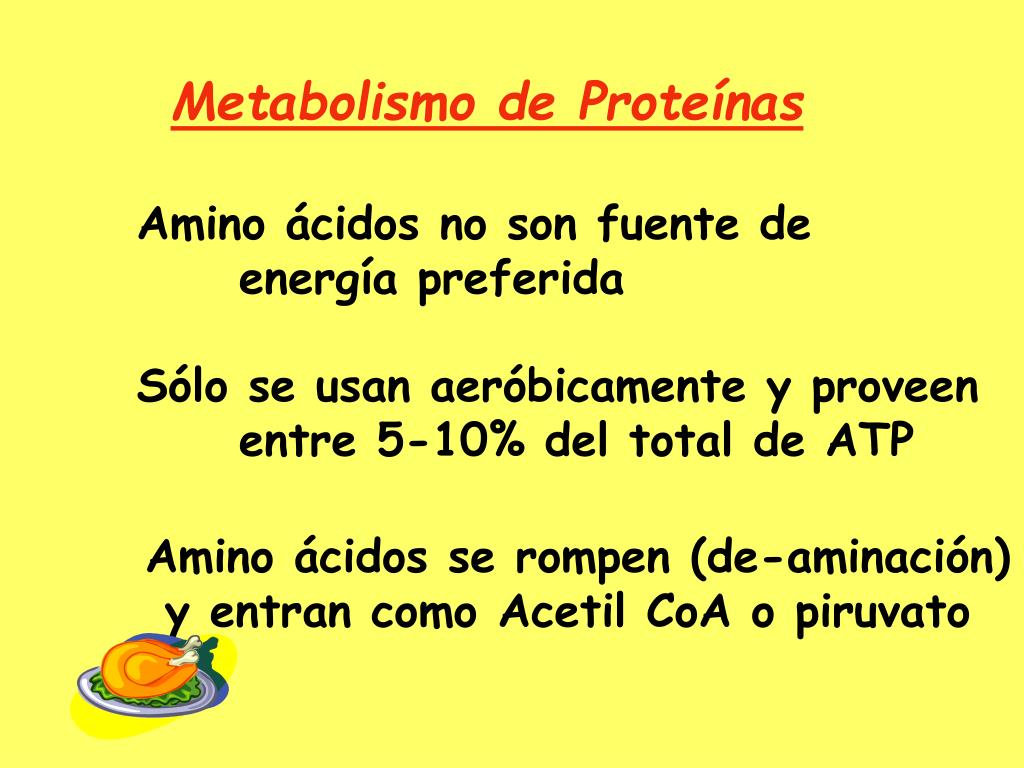 Metabolismo de Proteínas

Amino ácidos no son fuente de energía preferida

Sólo se usan aeróbicamente y proveen entre 5-10% del total de ATP

Amino ácidos se rompen (de-aminación) y entran como Acetil CoA o piruvato